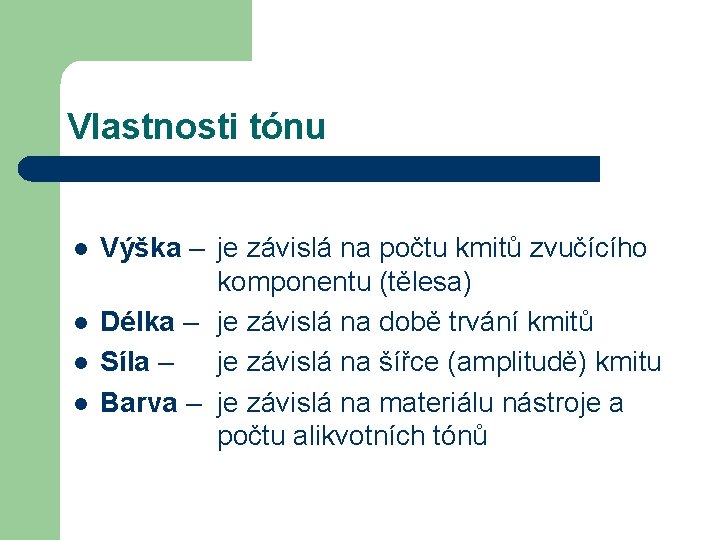 Vlastnosti tónu

- Výška – je závislá na počtu kmitů zvučícího komponentu (tělesa)
- Délka – je závislá na době trvání kmitů
- Síla – je závislá na šířce (amplitudě) kmitu
- Barva – je závislá na materiálu nástroje a počtu alikvotních tónů